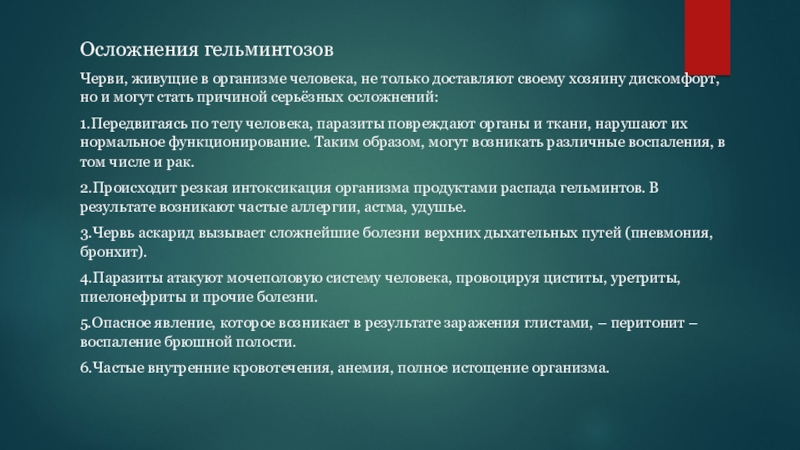 Осложнения гельминтозов

Черви, живущие в организме человека, не только доставляют своему хозяину дискомфорт, но и могут стать причиной серьёзных осложнений:

1.Передвигаясь по телу человека, паразиты повреждают органы и ткани, нарушают их нормальное функционирование. Таким образом, могут возникать различные воспаления, в том числе и рак.

2.Происходит резкая интоксикация организма продуктами распада гельминтов. В результате возникают частые аллергии, астма, удушье.

3.Червь аскарид вызывает сложнейшие болезни верхних дыхательных путей (пневмония, бронхит).

4.Паразиты атакуют мочеполовую систему человека, провоцируя циститы, уретриты, пиелонефриты и прочие болезни.

5.Опасное явление, которое возникает в результате заражения глистами, – перитонит – воспаление брюшной полости.

6.Частые внутренние кровотечения, анемия, полное истощение организма.